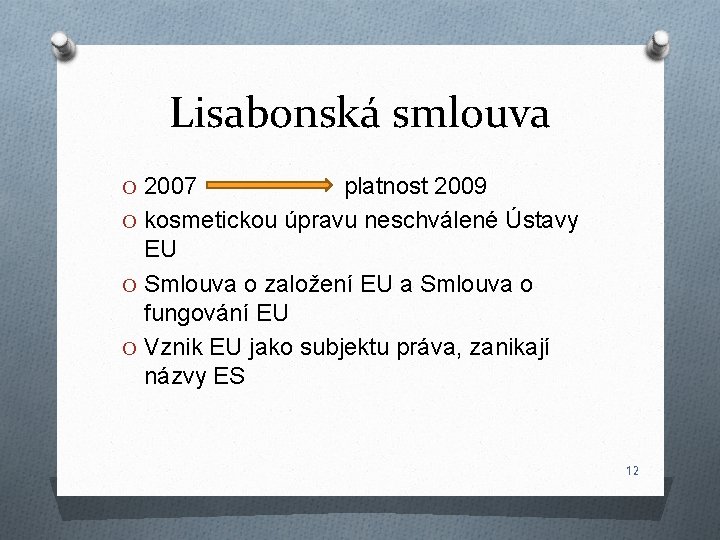 Lisabonská smlouva

O 2007 platnost 2009
O kosmetickou úpravu neschválené Ústavy EU
O Smlouva o založení EU a Smlouva o fungování EU
O Vznik EU jako subjektu práva, zanikají názvy ES

12